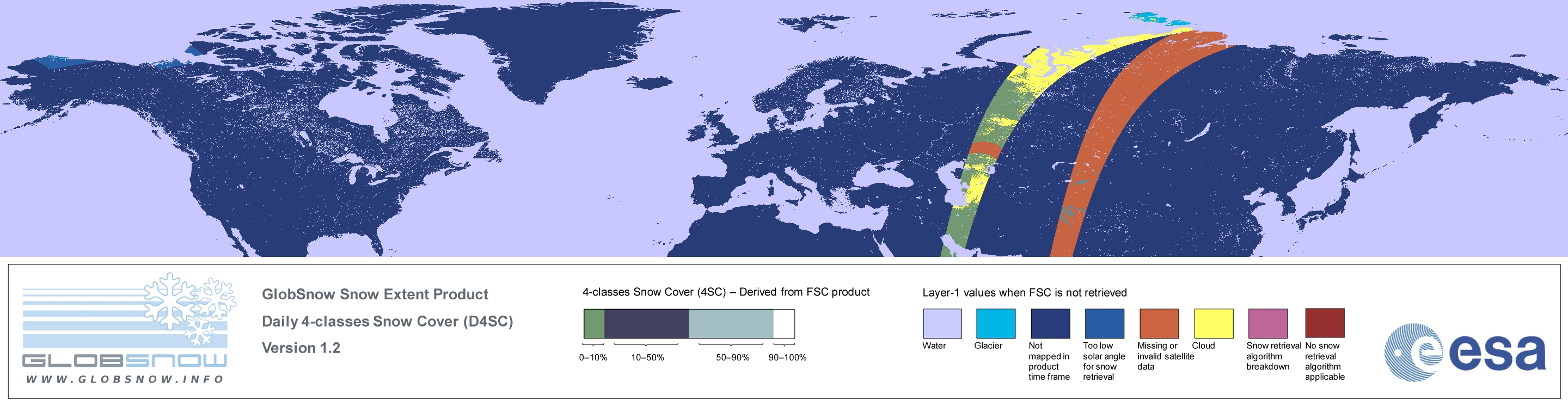 GLOBSNOW
WWW.GLOBSNOW.INFO

GlobSnow Snow Extent Product
Daily 4-classes Snow Cover (D4SC)
Version 1.2

4-classes Snow Cover (4SC) – Derived from FSC product

0–10%
10–50%
50–90%
90–100%

Layer-1 values when FSC is not retrieved

Water
Glacier
Not mapped in product time frame
Too low solar angle for snow retrieval
Missing or invalid satellite data
Cloud
Snow retrieval algorithm breakdown
No snow retrieval algorithm applicable

esa